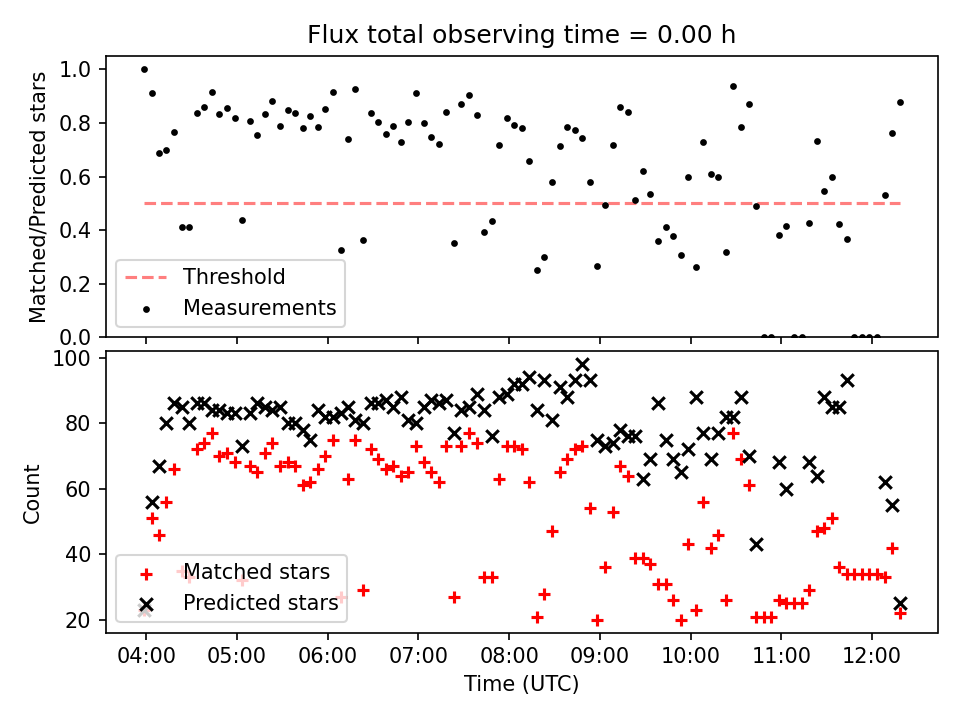 Flux total observing time = 0.00 h

Matched/Predicted stars
1.0
0.8
0.6
0.4
0.2
0.0

Threshold
Measurements

Count
100
80
60
40
20

Matched stars
Predicted stars

04:00 05:00 06:00 07:00 08:00 09:00 10:00 11:00 12:00
Time (UTC)